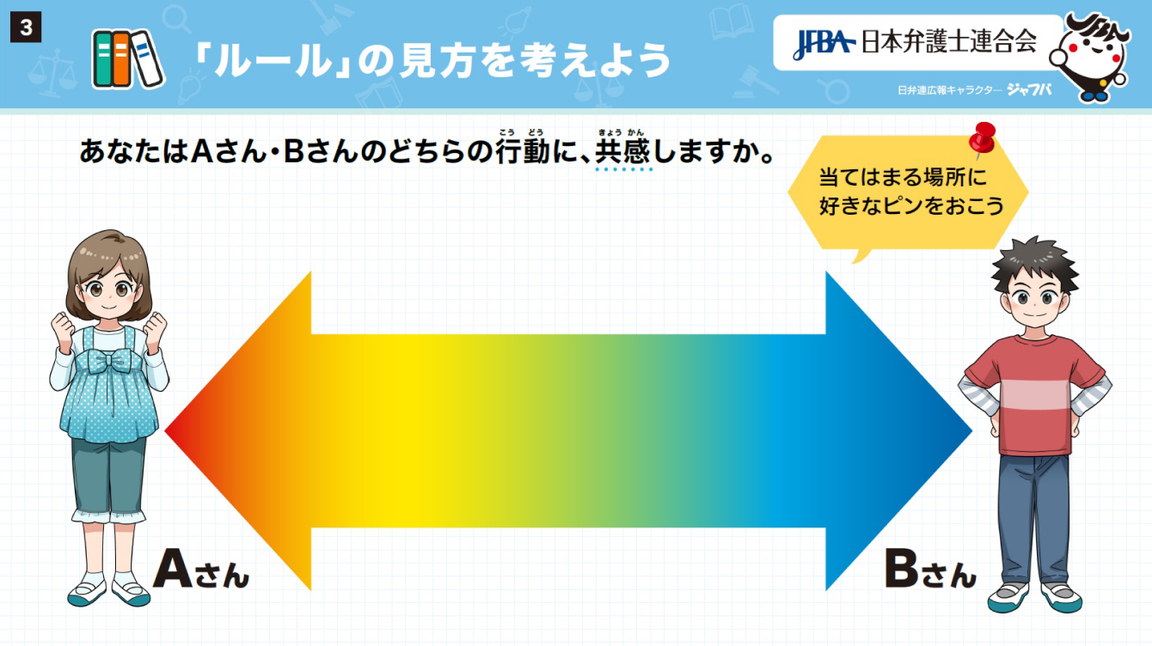 3

「ルール」の見方を考えよう

JFBA 日本弁護士連合会

日弁連広報キャラクター ジャフバ

あなたはAさん・Bさんのどちらの行動(こうどう)に、共感(きょうかん)しますか。

当てはまる場所に好きなピンをおこう

Aさん

Bさん